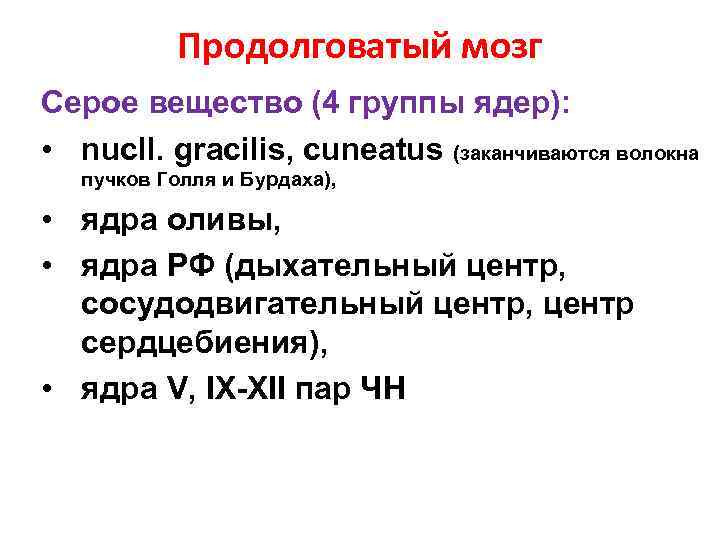 Продолговатый мозг

Серое вещество (4 группы ядер):

• nucll. gracilis, cuneatus (заканчиваются волокна пучков Голля и Бурдаха),
• ядра оливы,
• ядра РФ (дыхательный центр, сосудодвигательный центр, центр сердцебиения),
• ядра V, IX-XII пар ЧН